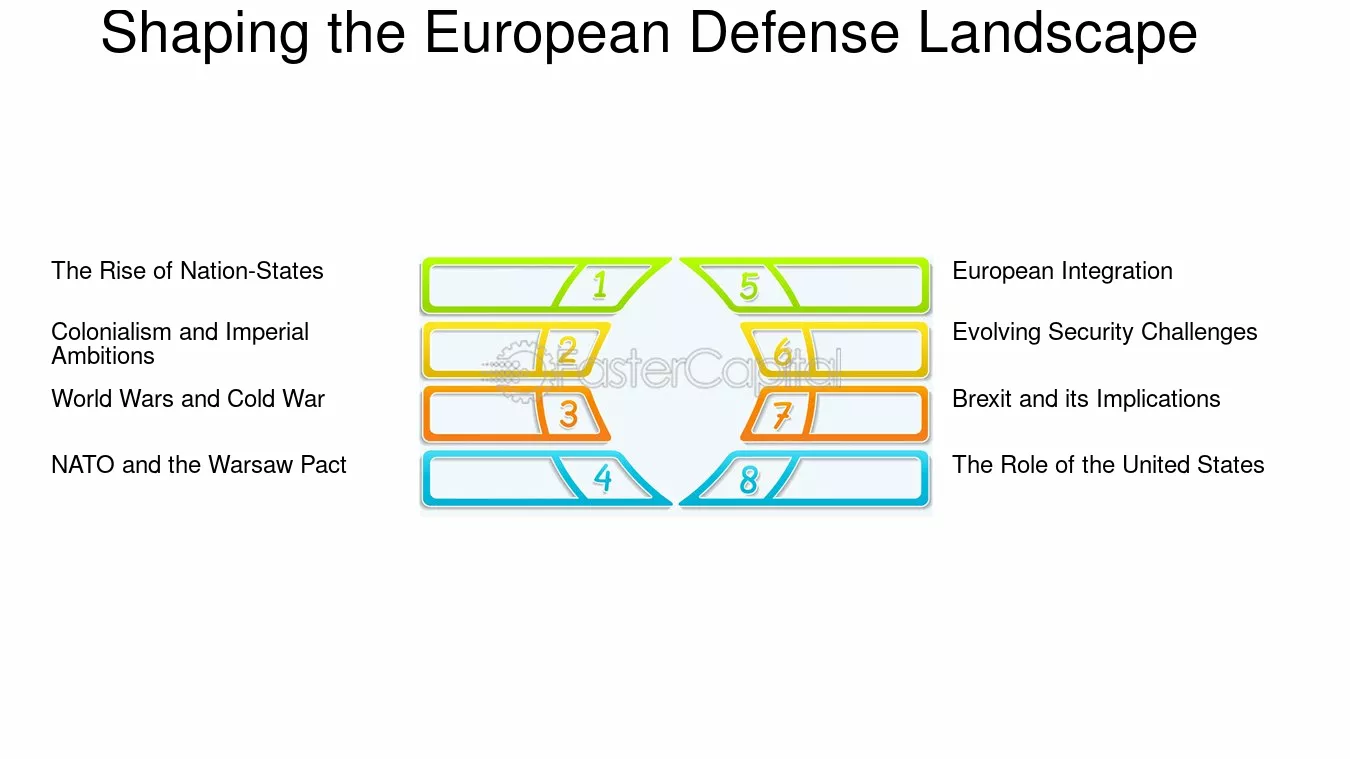 Shaping the European Defense Landscape

The Rise of Nation-States

1

Colonialism and Imperial Ambitions

2

World Wars and Cold War

3

NATO and the Warsaw Pact

4

5

European Integration

6

Evolving Security Challenges

7

Brexit and its Implications

8

The Role of the United States

FasterCapital